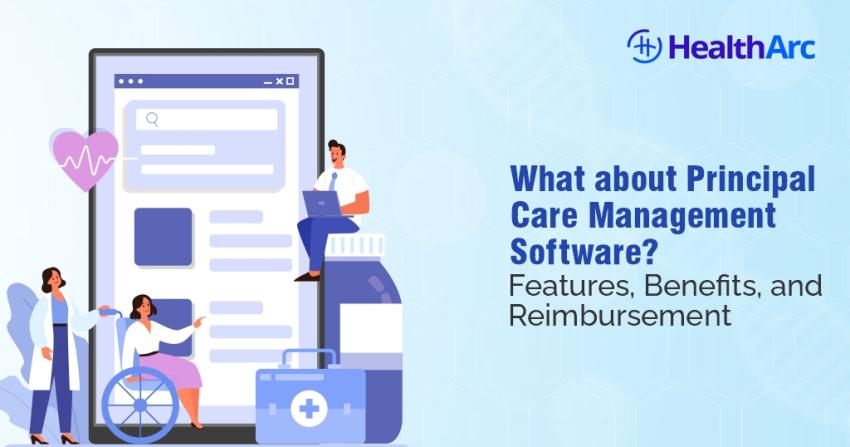 HealthArc

What about Principal Care Management Software?
Features, Benefits, and Reimbursement